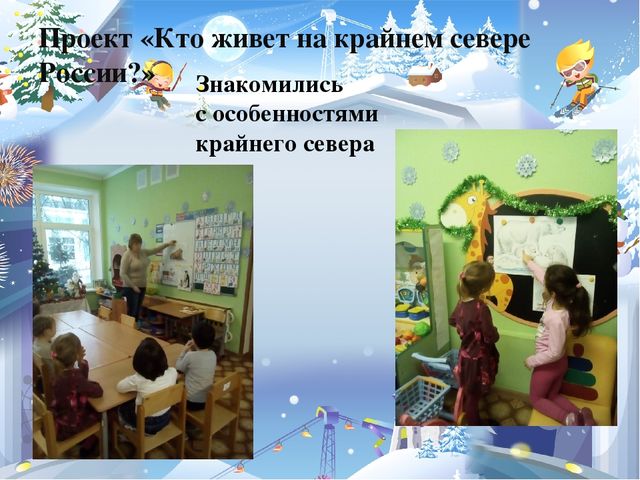 Проект «Кто живет на крайнем севере России?»

Знакомились с особенностями крайнего севера